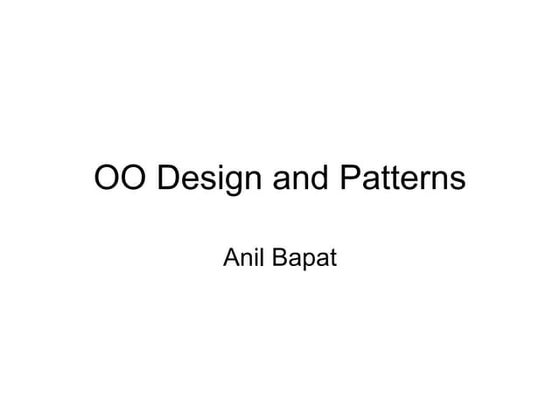 OO Design and Patterns

Anil Bapat